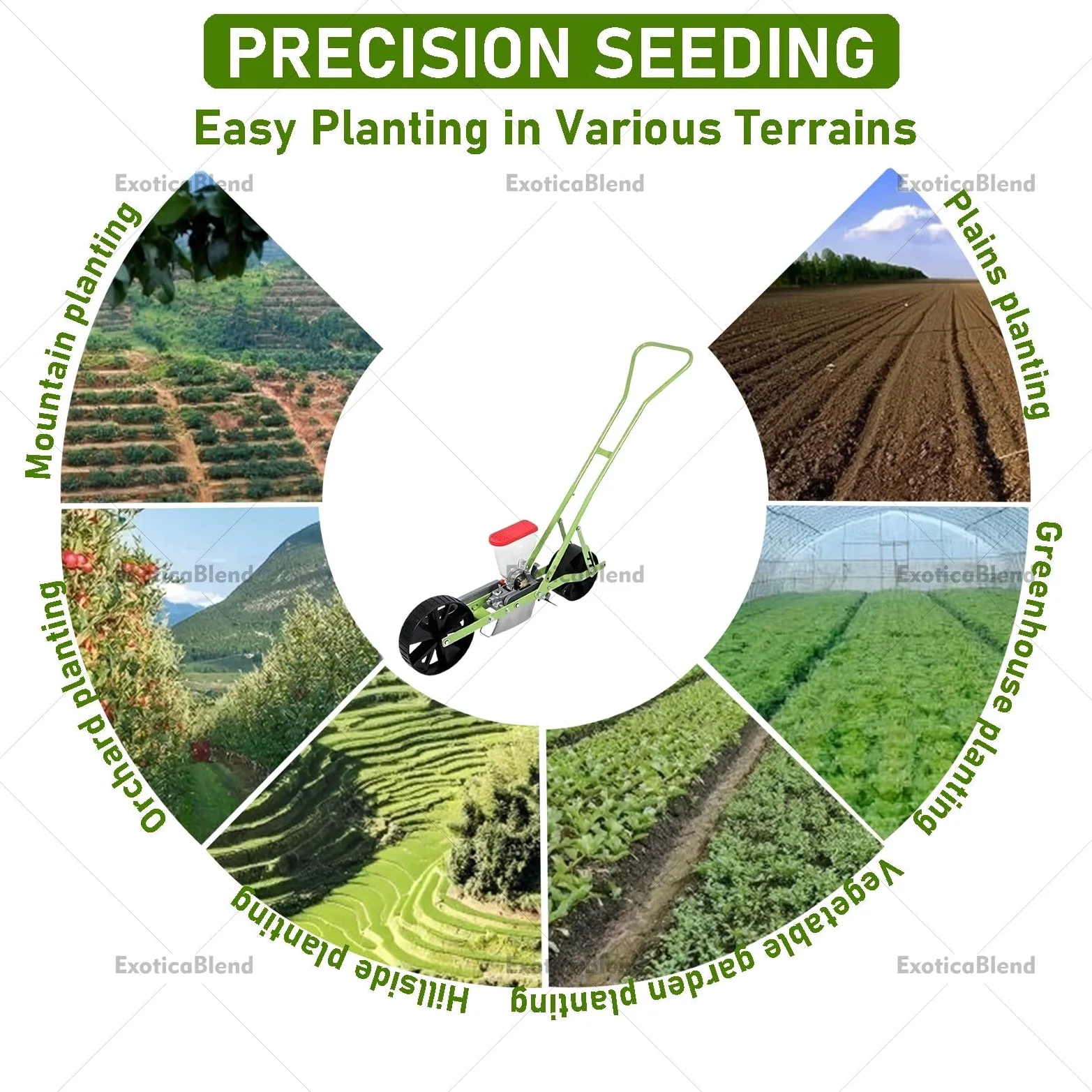 PRECISION SEEDING
Easy Planting in Various Terrains

ExoticaBlend ExoticaBlend ExoticaBlend

Mountain planting

Plains planting

ExoticaBlend ExoticaBlend ExoticaBlend

Orchard planting

Greenhouse planting

Hillside planting

Vegetable garden planting

ExoticaBlend ExoticaBlend ExoticaBlend